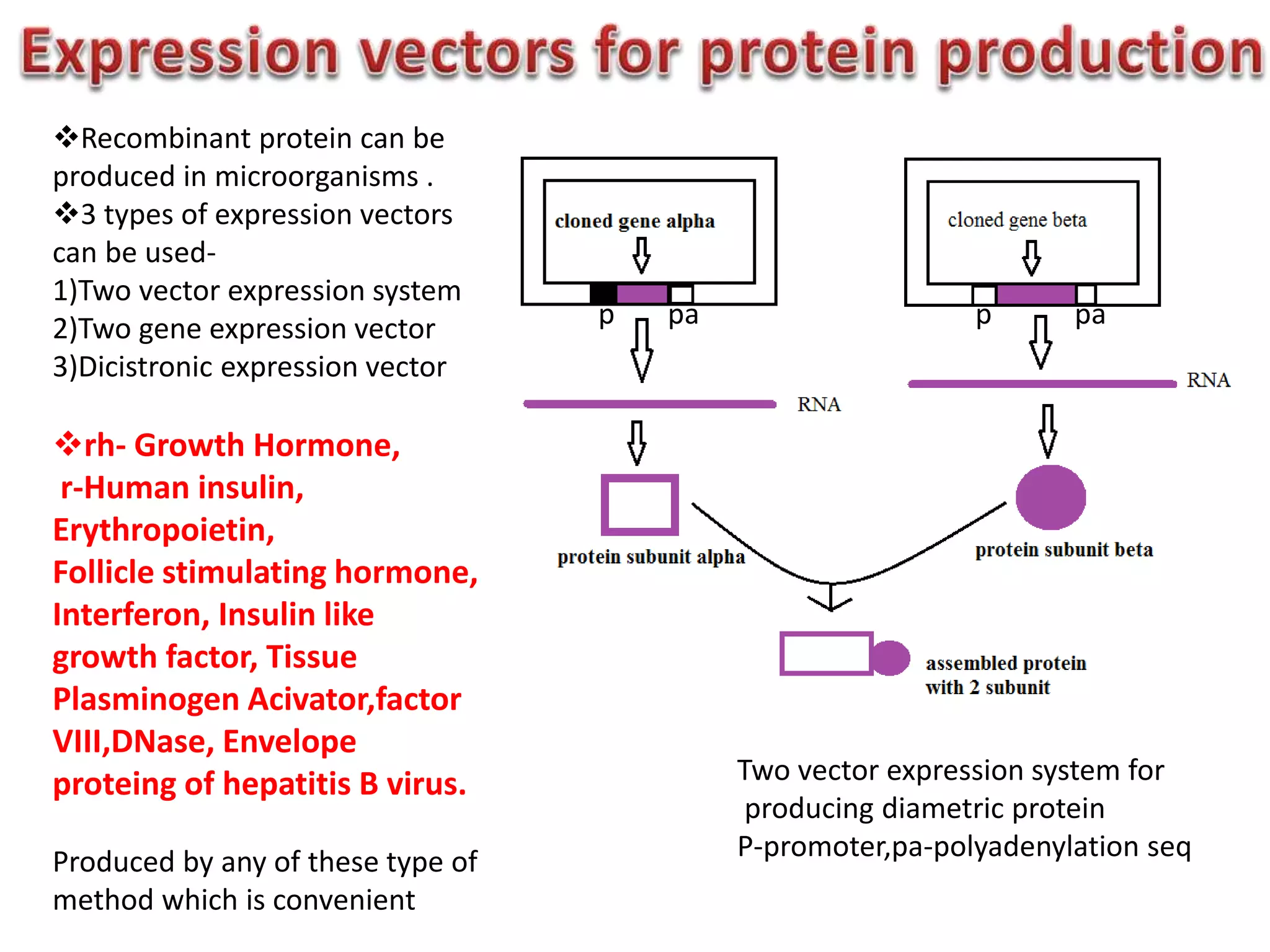 Expression vectors for protein production

❖Recombinant protein can be produced in microorganisms .
❖3 types of expression vectors can be used-
1)Two vector expression system
2)Two gene expression vector
3)Dicistronic expression vector

❖rh- Growth Hormone, r-Human insulin, Erythropoietin, Follicle stimulating hormone, Interferon, Insulin like growth factor, Tissue Plasminogen Acivator,factor VIII,DNase, Envelope proteing of hepatitis B virus.

Produced by any of these type of method which is convenient

cloned gene alpha

p pa

RNA

protein subunit alpha

cloned gene beta

p pa

RNA

protein subunit beta

assembled protein with 2 subunit

Two vector expression system for producing diametric protein
P-promoter,pa-polyadenylation seq